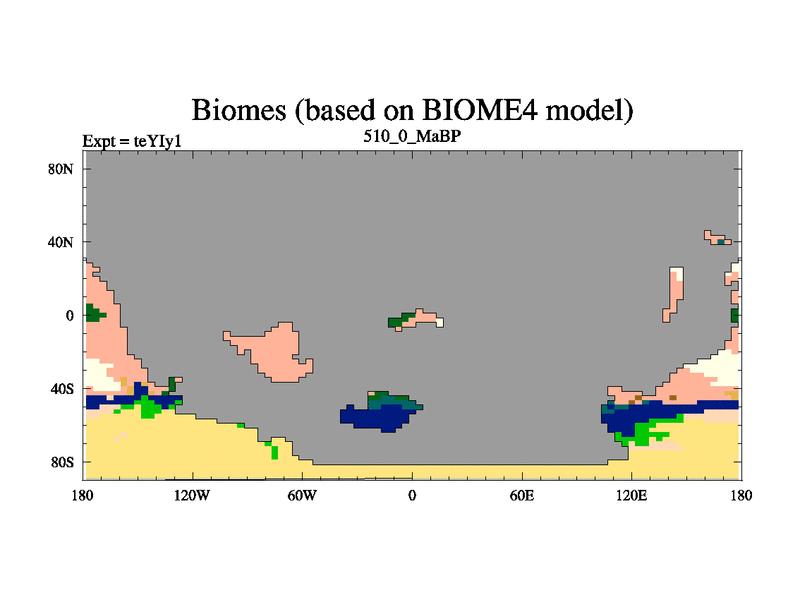 Biomes (based on BIOME4 model)

Expt = teYIy1

510_0_MaBP

80N

40N

0

40S

80S

180

120W

60W

0

60E

120E

180